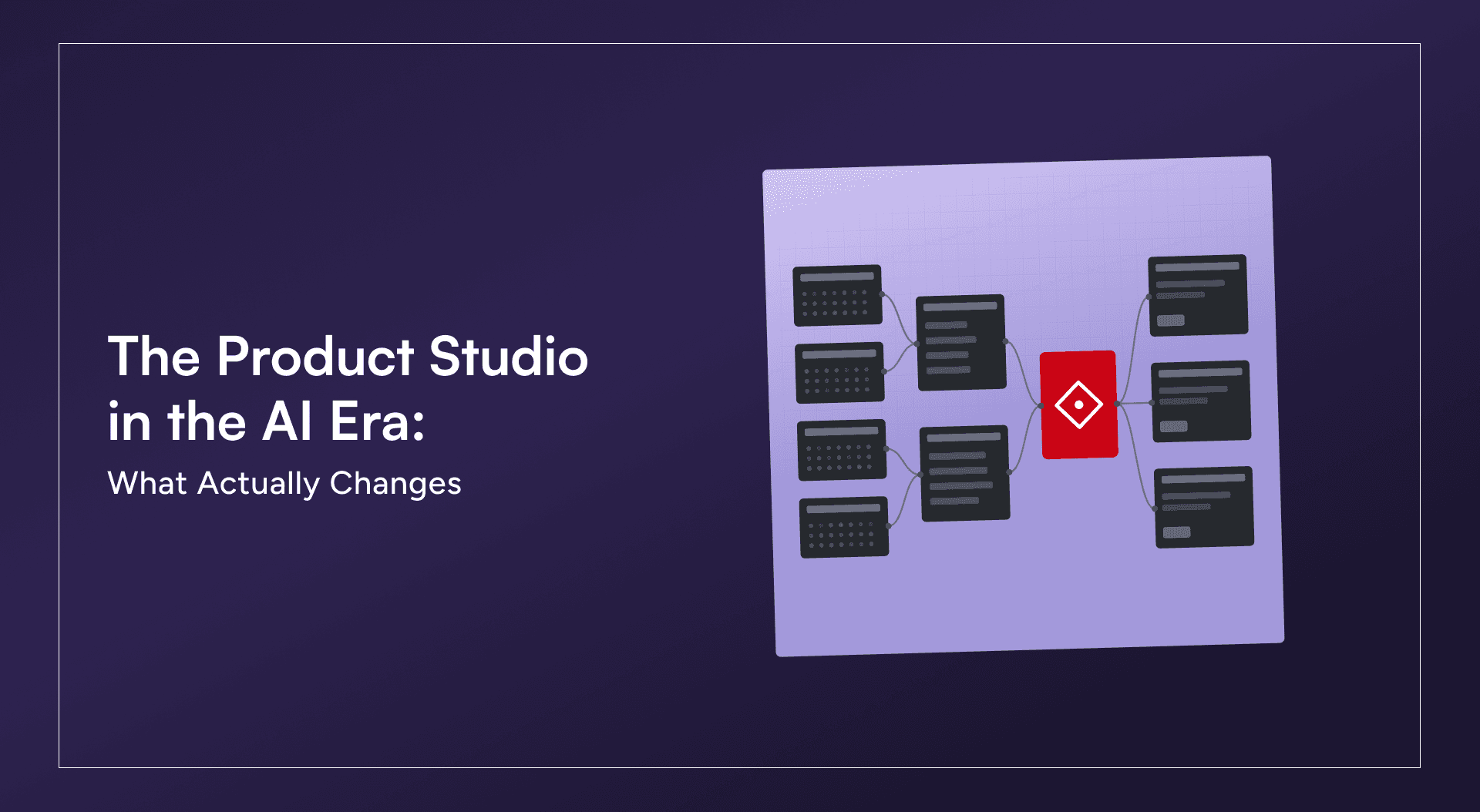 The Product Studio in the AI Era:

What Actually Changes